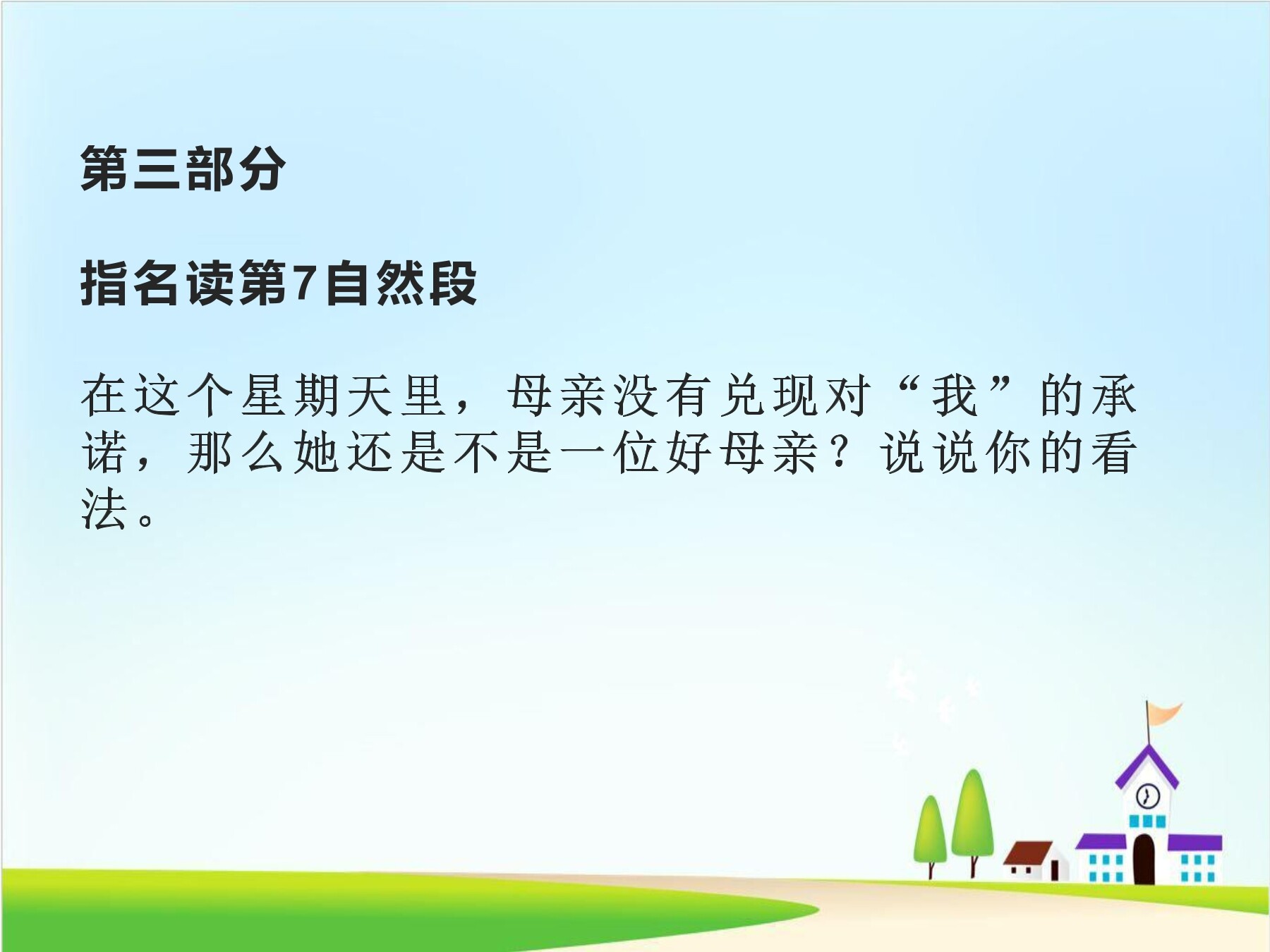 第三部分

指名读第7自然段

在这个星期天里，母亲没有兑现对“我”的承诺，那么她还是不是一位好母亲？说说你的看法。